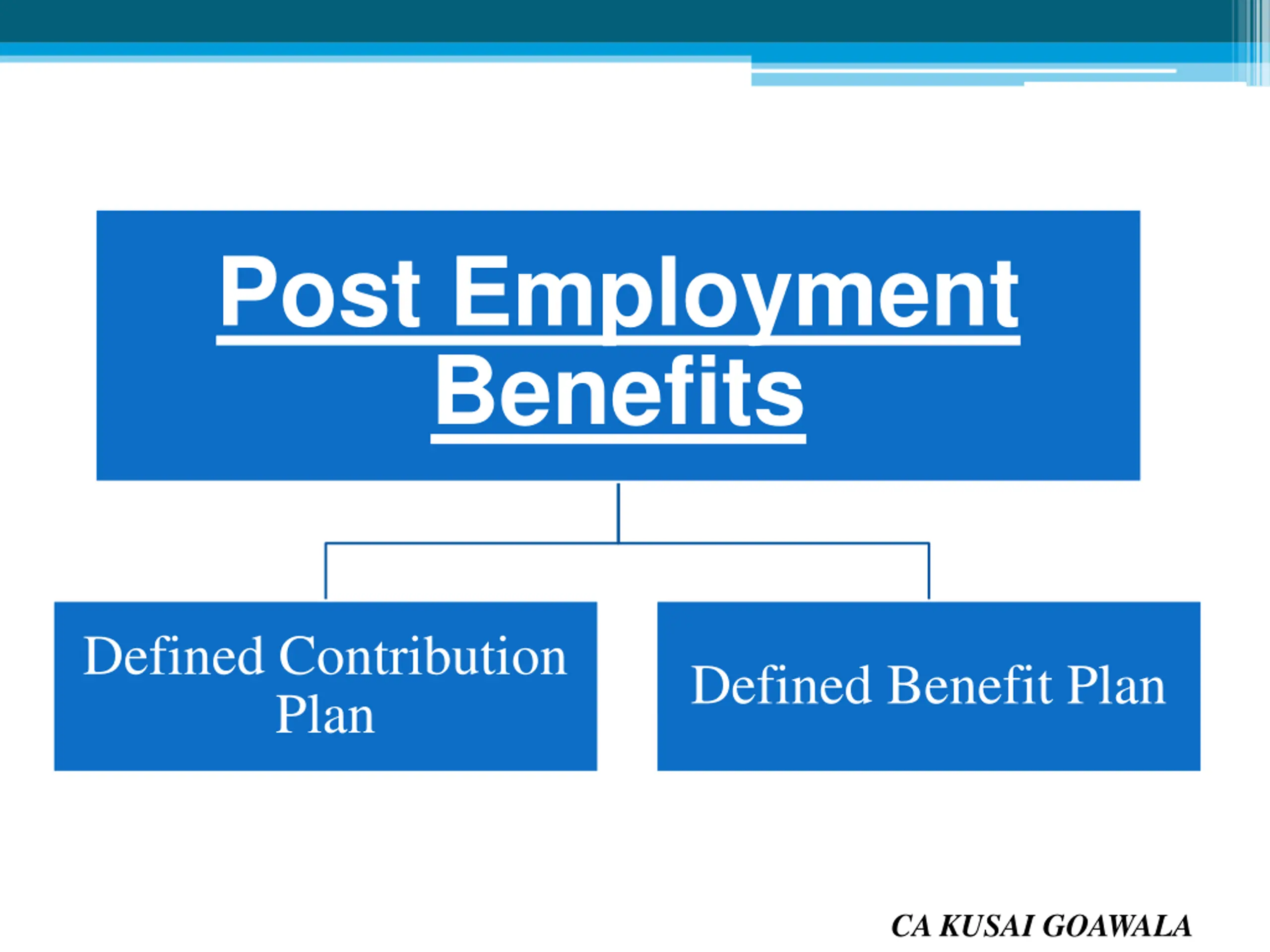 Post Employment Benefits

Defined Contribution Plan

Defined Benefit Plan

CA KUSAI GOAWALA